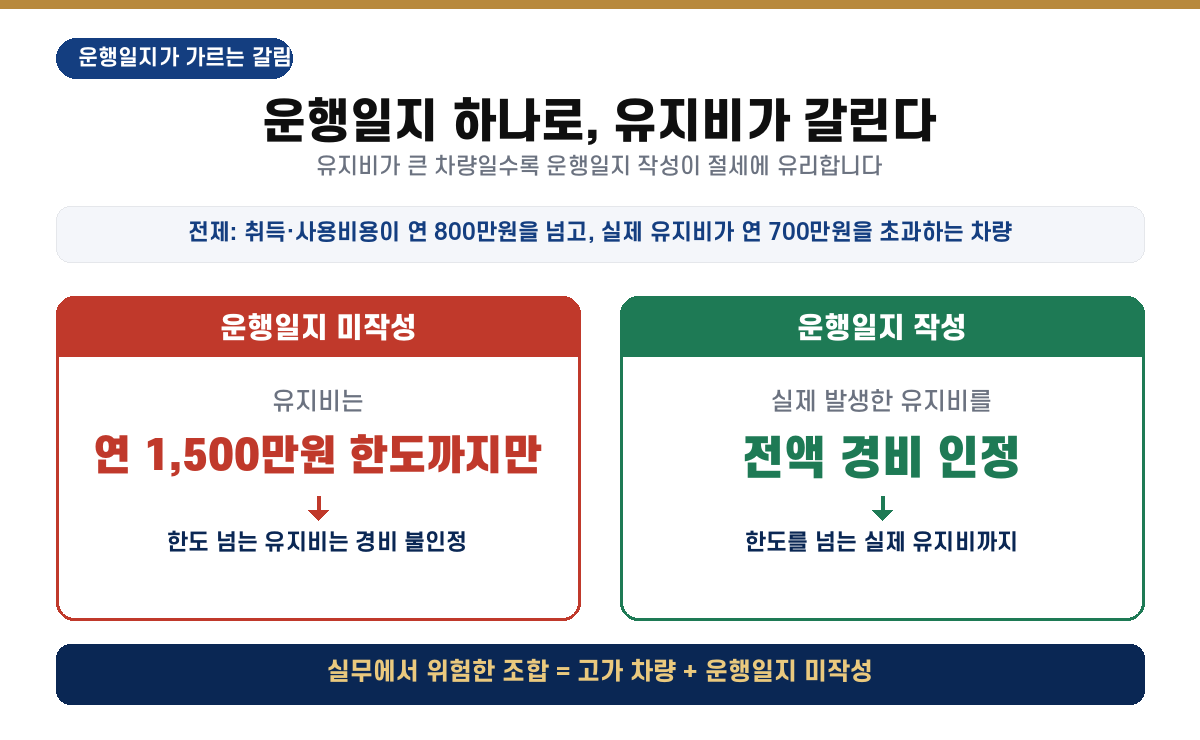 운행일지가 가르는 갈림

운행일지 하나로, 유지비가 갈린다

유지비가 큰 차량일수록 운행일지 작성이 절세에 유리합니다

전제: 취득·사용비용이 연 800만원을 넘고, 실제 유지비가 연 700만원을 초과하는 차량

운행일지 미작성

유지비는

연 1,500만원 한도까지만

한도 넘는 유지비는 경비 불인정

운행일지 작성

실제 발생한 유지비를

전액 경비 인정

한도를 넘는 실제 유지비까지

실무에서 위험한 조합 = 고가 차량 + 운행일지 미작성